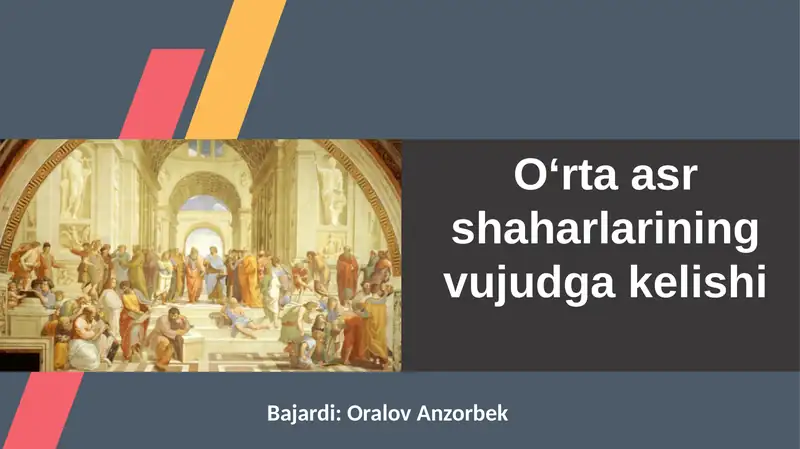 O‘rta asr shaharlarining vujudga kelishi

Bajardi: Oralov Anzorbek